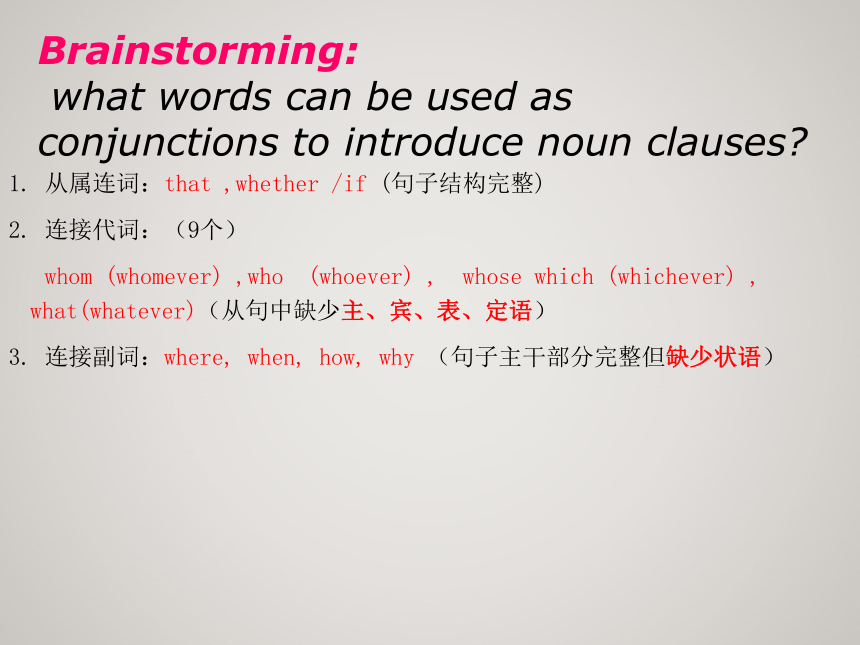 Brainstorming:
what words can be used as conjunctions to introduce noun clauses?

1. 从属连词：that ,whether /if (句子结构完整)

2. 连接代词：（9个）

whom (whomever) ,who (whoever) , whose which (whichever) , what(whatever)（从句中缺少主、宾、表、定语）

3. 连接副词：where, when, how, why （句子主干部分完整但缺少状语）